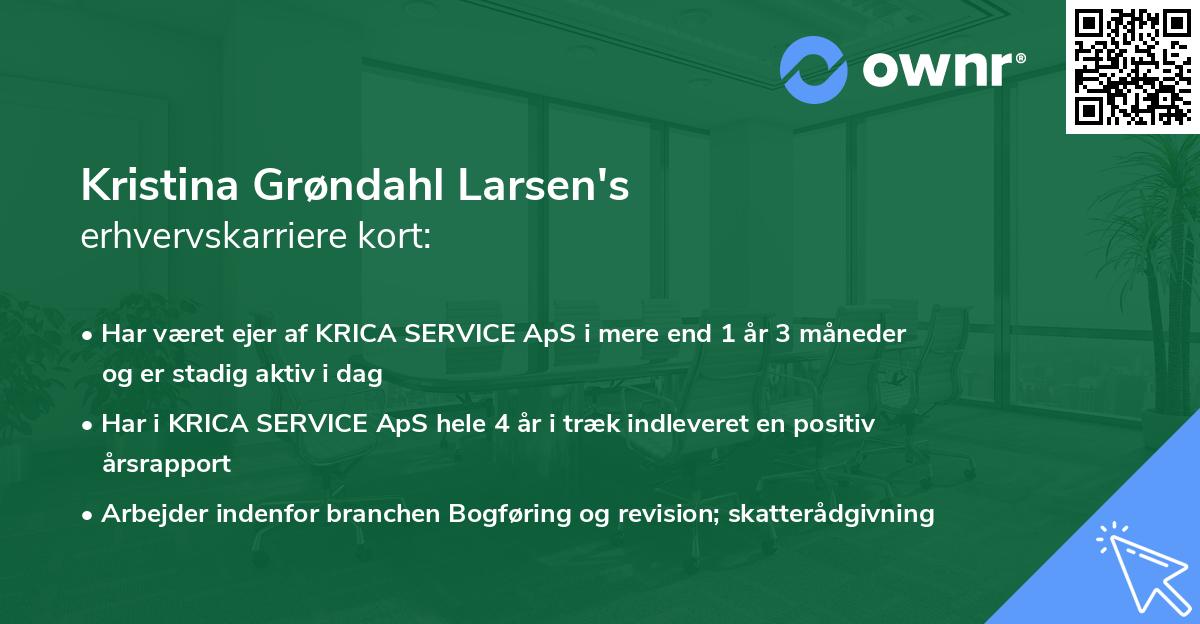 ownr®

Kristina Grøndahl Larsen's
erhvervskarriere kort:

• Har været ejer af KRICA SERVICE ApS i mere end 1 år 3 måneder og er stadig aktiv i dag

• Har i KRICA SERVICE ApS hele 4 år i træk indleveret en positiv årsrapport

• Arbejder indenfor branchen Bogføring og revision; skatterådgivning